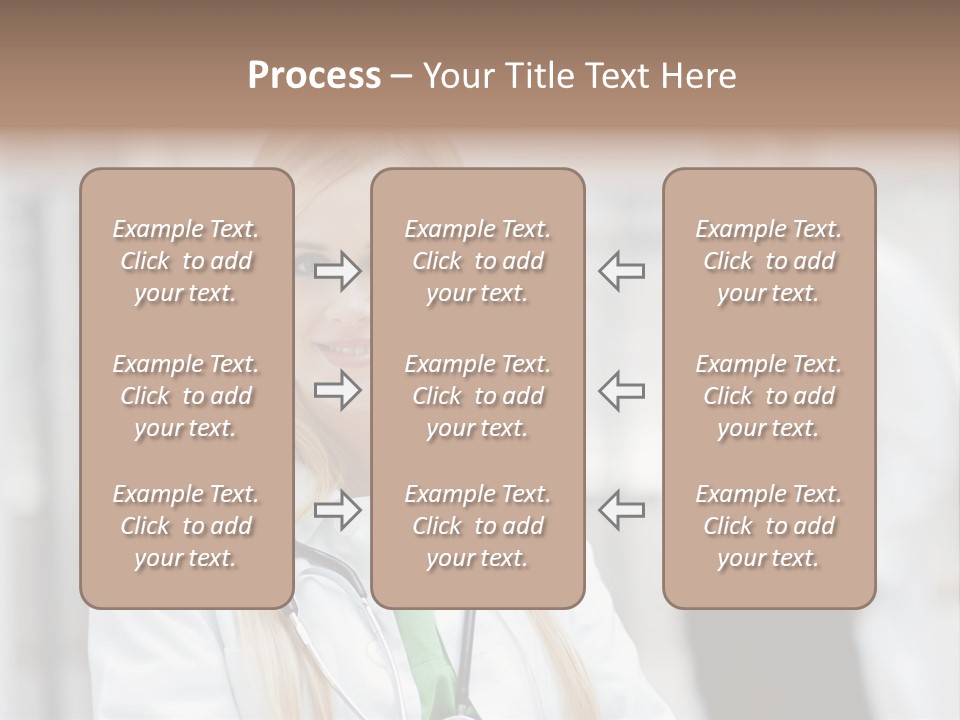 Process – Your Title Text Here

Example Text. Click to add your text.

Example Text. Click to add your text.

Example Text. Click to add your text.

Example Text. Click to add your text.

Example Text. Click to add your text.

Example Text. Click to add your text.

Example Text. Click to add your text.

Example Text. Click to add your text.

Example Text. Click to add your text.